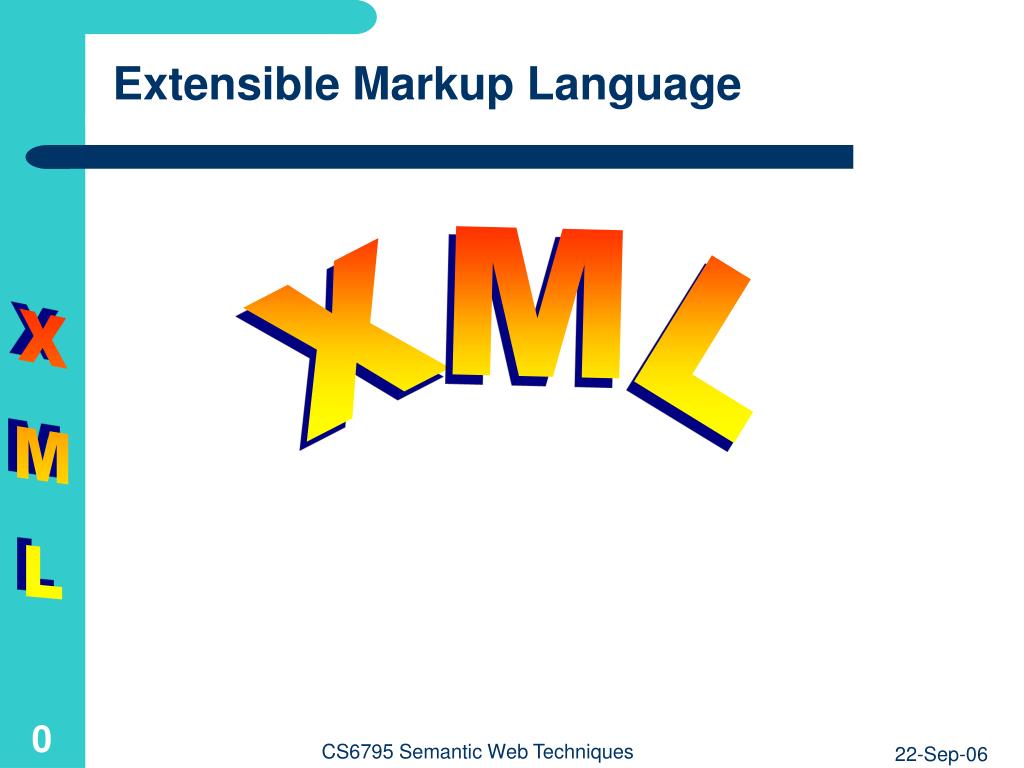 Extensible Markup Language

XML

X
M
L

0

CS6795 Semantic Web Techniques

22-Sep-06